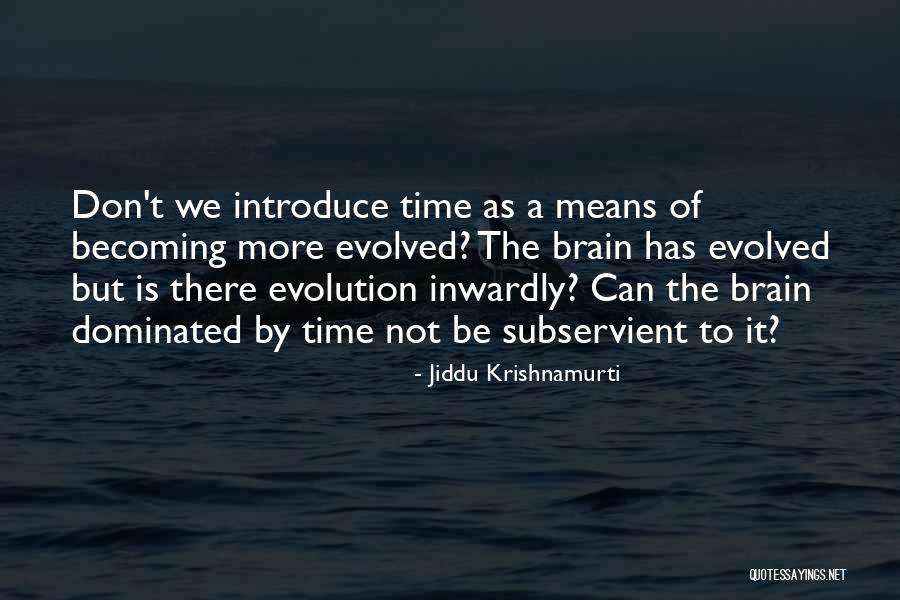 Don't we introduce time as a means of becoming more evolved? The brain has evolved but is there evolution inwardly? Can the brain dominated by time not be subservient to it?

- Jiddu Krishnamurti

QUOTESSAYINGS.NET